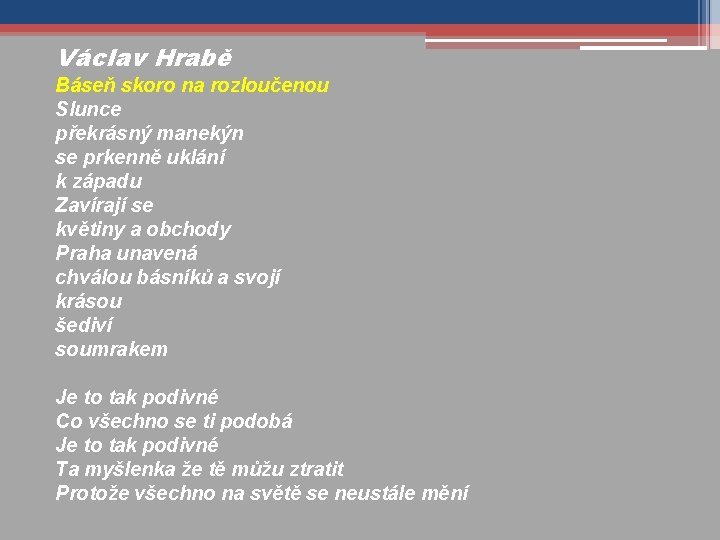 Václav Hrabě
Báseň skoro na rozloučenou
Slunce
překrásný manekýn
se prkenně uklání
k západu
Zavírají se
květiny a obchody
Praha unavená
chválou básníků a svojí
krásou
šediví
soumrakem

Je to tak podivné
Co všechno se ti podobá
Je to tak podivné
Ta myšlenka že tě můžu ztratit
Protože všechno na světě se neustále mění